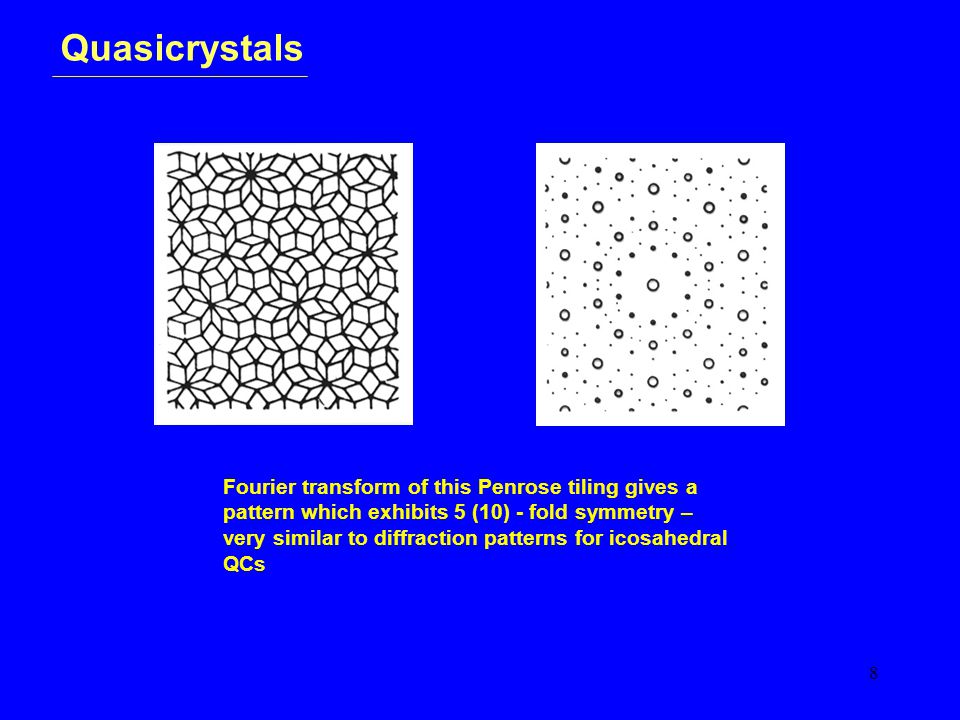 Quasicrystals

Fourier transform of this Penrose tiling gives a pattern which exhibits 5 (10) - fold symmetry – very similar to diffraction patterns for icosahedral QCs

8